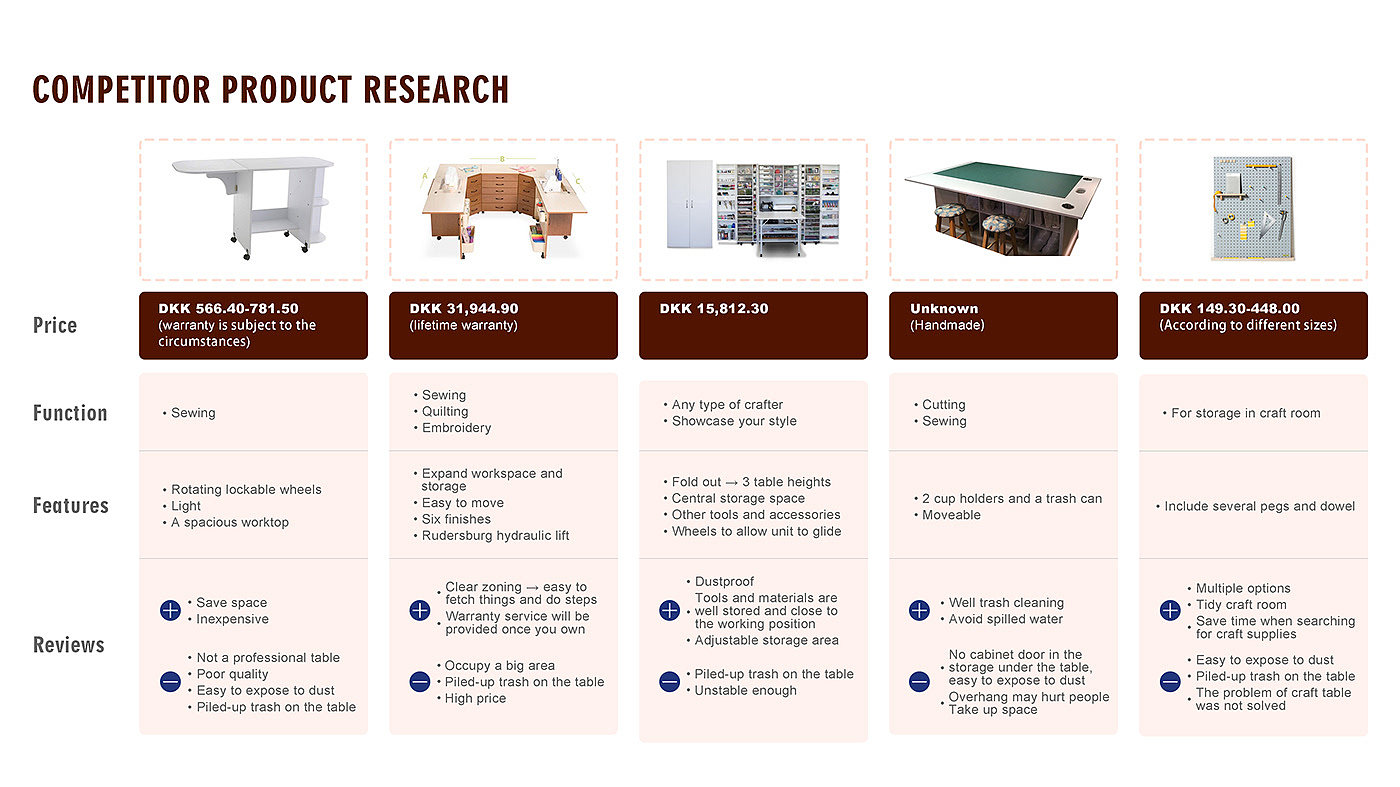 COMPETITOR PRODUCT RESEARCH

| | | | | | |
|---|---|---|---|---|---|
| Price | DKK 566.40-781.50 (warranty is subject to the circumstances) | DKK 31,944.90 (lifetime warranty) | DKK 15,812.30 | Unknown (Handmade) | DKK 149.30-448.00 (According to different sizes) |
| Function | • Sewing | • Sewing • Quilting • Embroidery | • Any type of crafter • Showcase your style | • Cutting • Sewing | • For storage in craft room |
| Features | • Rotating lockable wheels • Light • A spacious worktop | • Expand workspace and storage • Easy to move • Six finishes • Rudersburg hydraulic lift | • Fold out → 3 table heights • Central storage space • Other tools and accessories • Wheels to allow unit to glide | • 2 cup holders and a trash can • Moveable | • Include several pegs and dowel |
| Reviews | + • Save space • Inexpensive − • Not a professional table • Poor quality • Easy to expose to dust • Piled-up trash on the table | + • Clear zoning → easy to fetch things and do steps • Warranty service will be provided once you own − • Occupy a big area • Piled-up trash on the table • High price | + • Dustproof • Tools and materials are well stored and close to the working position • Adjustable storage area − • Piled-up trash on the table • Unstable enough | + • Well trash cleaning • Avoid spilled water − • No cabinet door in the storage under the table, easy to expose to dust • Overhang may hurt people • Take up space | + • Multiple options • Tidy craft room • Save time when searching for craft supplies − • Easy to expose to dust • Piled-up trash on the table • The problem of craft table was not solved |